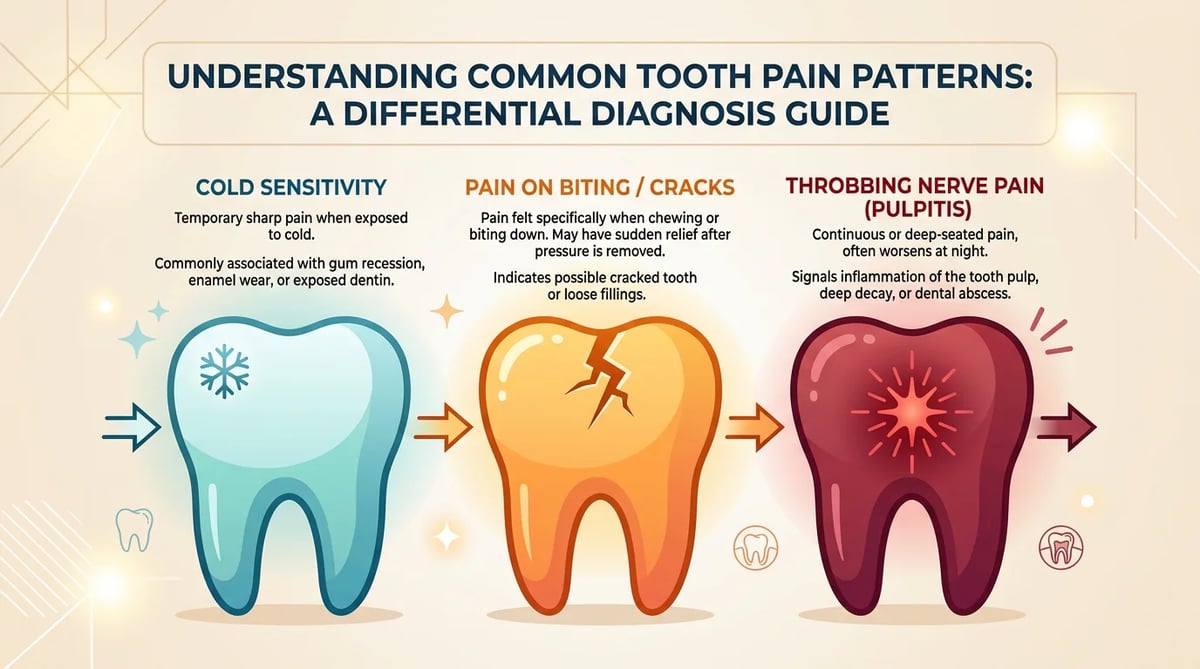 UNDERSTANDING COMMON TOOTH PAIN PATTERNS: A DIFFERENTIAL DIAGNOSIS GUIDE

COLD SENSITIVITY

Temporary sharp pain when exposed to cold.

Commonly associated with gum recession, enamel wear, or exposed dentin.

PAIN ON BITING / CRACKS

Pain felt specifically when chewing or biting down. May have sudden relief after pressure is removed.

Indicates possible cracked tooth or loose fillings.

THROBBING NERVE PAIN (PULPITIS)

Continuous or deep-seated pain, often worsens at night.

Signals inflammation of the tooth pulp, deep decay, or dental abscess.